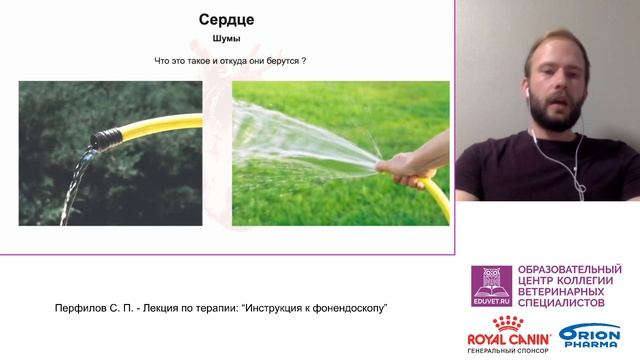 Сердце

Шумы

Что это такое и откуда они берутся ?

Перфилов С. П. - Лекция по терапии: "Инструкция к фонендоскопу"

EDUVET.RU

ОБРАЗОВАТЕЛЬНЫЙ ЦЕНТР КОЛЛЕГИИ ВЕТЕРИНАРНЫХ СПЕЦИАЛИСТОВ

ROYAL CANIN
ГЕНЕРАЛЬНЫЙ СПОНСОР

ORION PHARMA